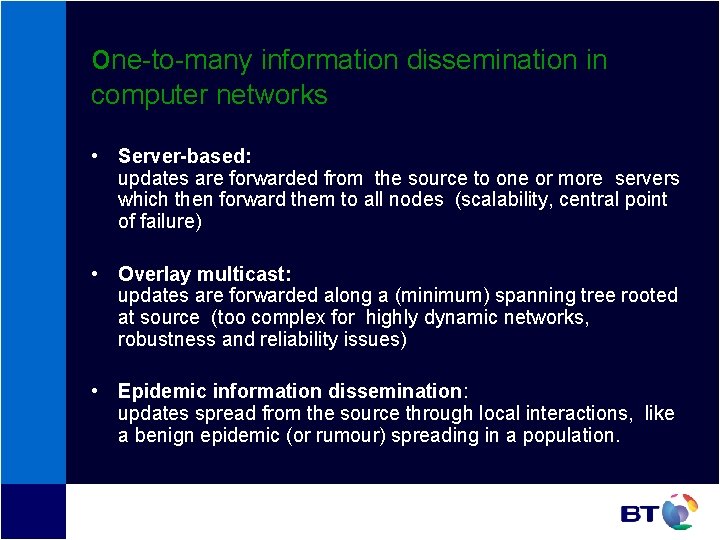 One-to-many information dissemination in computer networks

• Server-based:
updates are forwarded from the source to one or more servers which then forward them to all nodes (scalability, central point of failure)

• Overlay multicast:
updates are forwarded along a (minimum) spanning tree rooted at source (too complex for highly dynamic networks, robustness and reliability issues)

• Epidemic information dissemination:
updates spread from the source through local interactions, like a benign epidemic (or rumour) spreading in a population.

BT